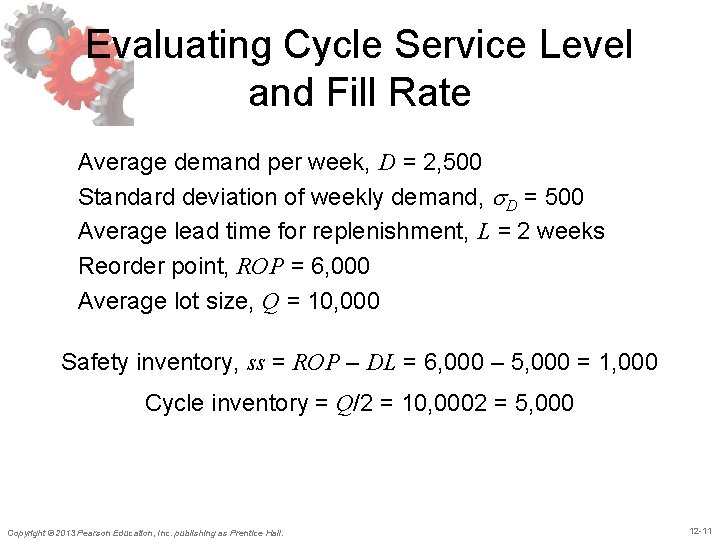 Evaluating Cycle Service Level and Fill Rate

Average demand per week, $D$ = 2,500

Standard deviation of weekly demand, $\sigma_D$ = 500

Average lead time for replenishment, $L$ = 2 weeks

Reorder point, $ROP$ = 6,000

Average lot size, $Q$ = 10,000

Safety inventory, $ss$ = $ROP$ – $DL$ = 6,000 – 5,000 = 1,000

Cycle inventory = $Q$/2 = 10,0002 = 5,000

Copyright © 2013 Pearson Education, Inc. publishing as Prentice Hall.

12-11